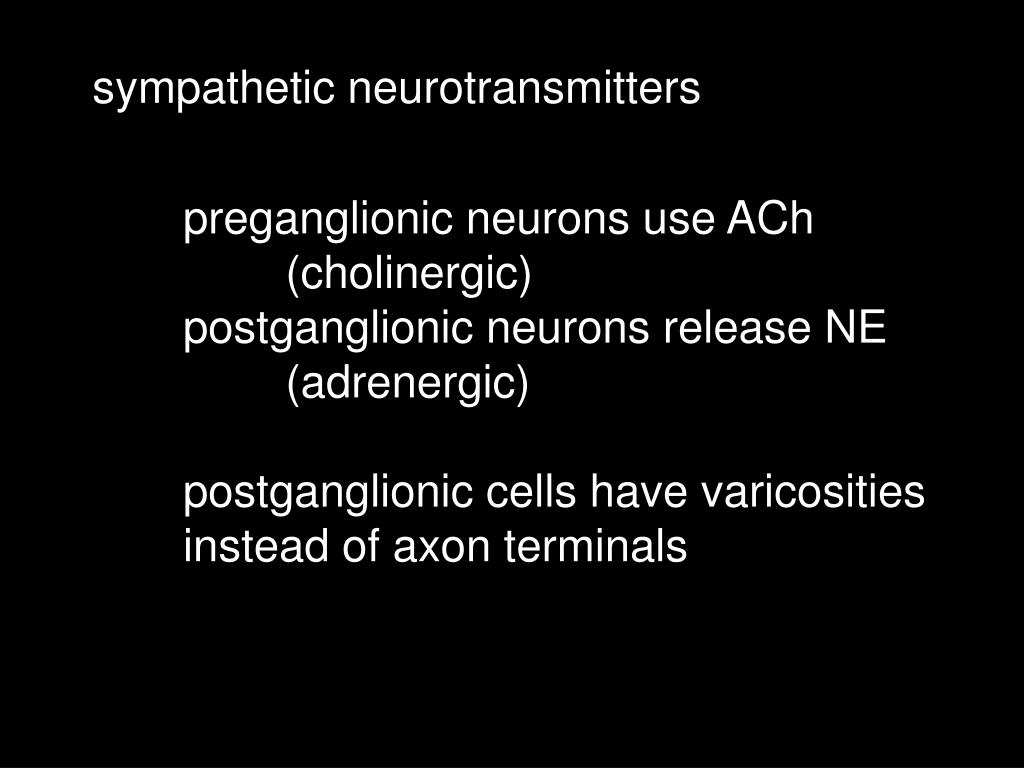 sympathetic neurotransmitters

preganglionic neurons use ACh
(cholinergic)
postganglionic neurons release NE
(adrenergic)

postganglionic cells have varicosities instead of axon terminals